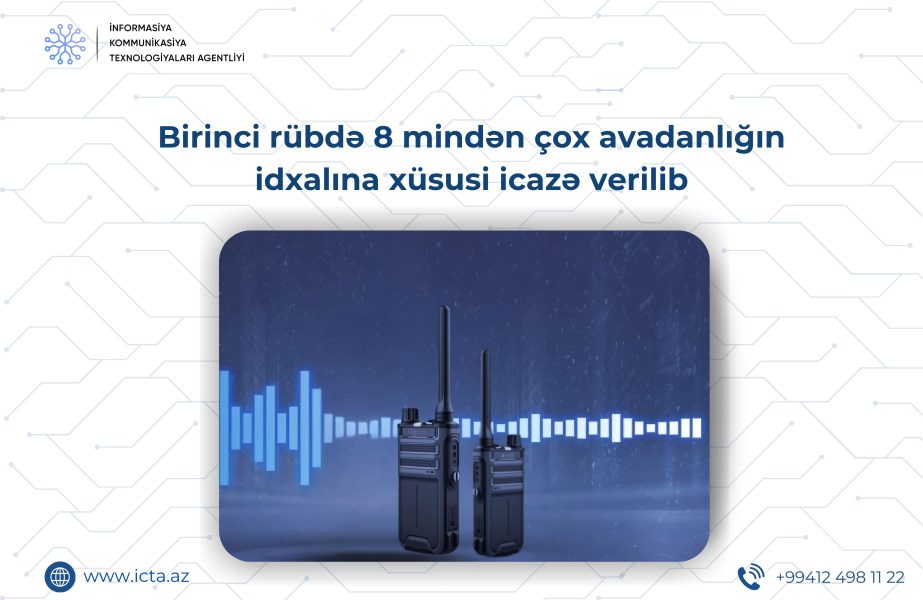 İNFORMASİYA
KOMMUNİKASİYA
TEXNOLOGİYALARI AGENTLİYİ

Birinci rübdə 8 mindən çox avadanlığın idxalına xüsusi icazə verilib

www.icta.az

+99412 498 11 22